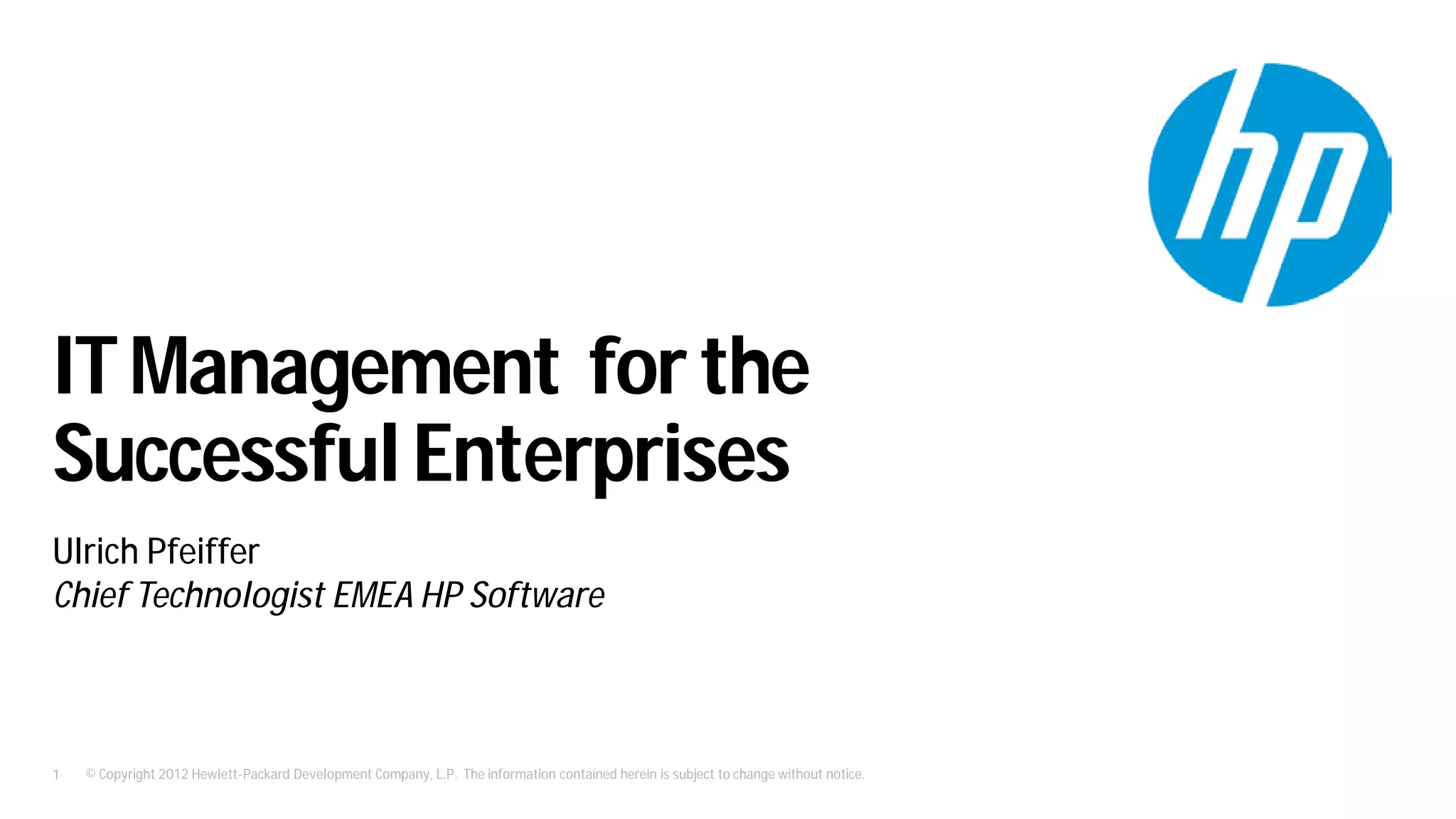 hp

IT Management for the Successful Enterprises

Ulrich Pfeiffer
Chief Technologist EMEA HP Software

1 © Copyright 2012 Hewlett-Packard Development Company, L.P. The information contained herein is subject to change without notice.